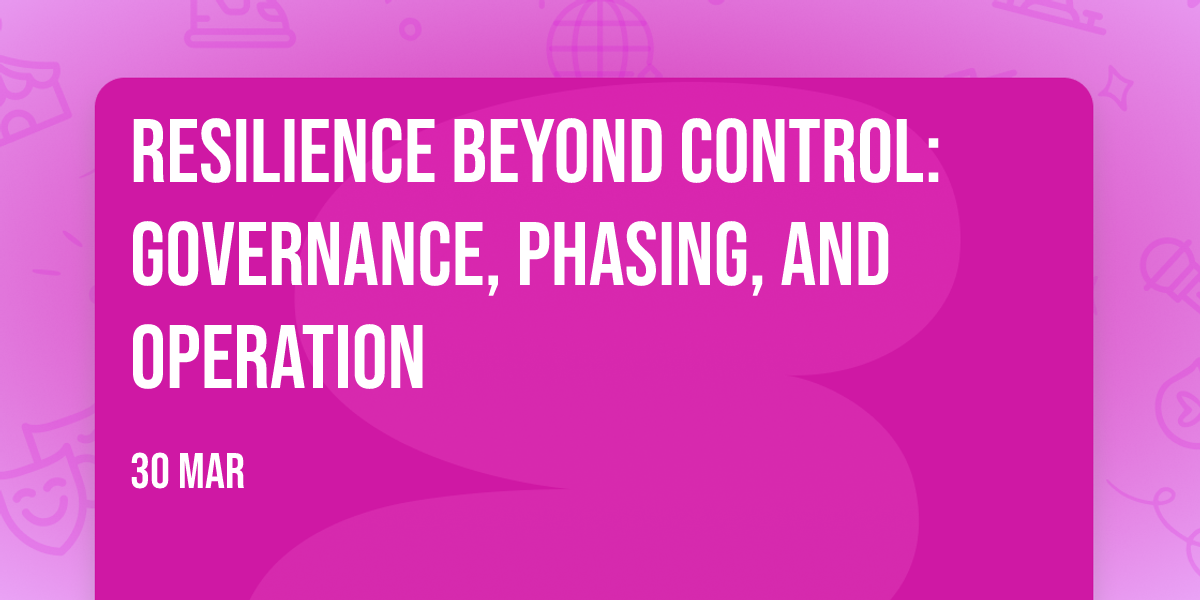 RESILIENCE BEYOND CONTROL: GOVERNANCE, PHASING, AND OPERATION

30 MAR